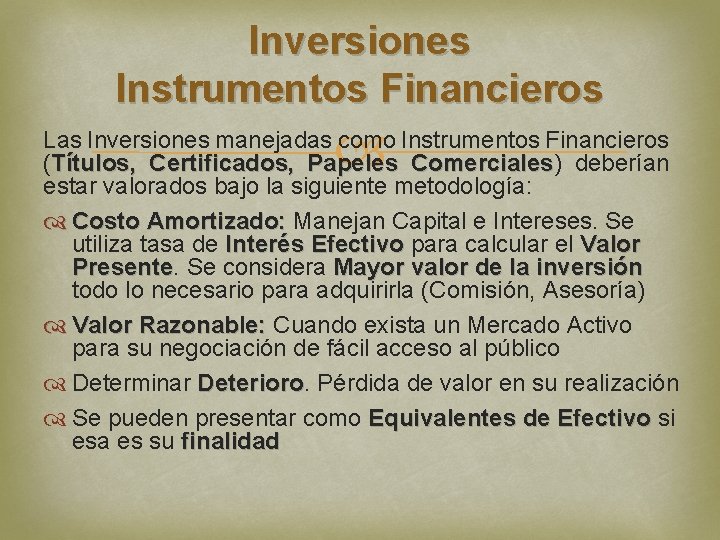 Inversiones
Instrumentos Financieros

Las Inversiones manejadas como Instrumentos Financieros (Títulos, Certificados, Papeles Comerciales) deberían estar valorados bajo la siguiente metodología:

Costo Amortizado: Manejan Capital e Intereses. Se utiliza tasa de Interés Efectivo para calcular el Valor Presente. Se considera Mayor valor de la inversión todo lo necesario para adquirirla (Comisión, Asesoría)

Valor Razonable: Cuando exista un Mercado Activo para su negociación de fácil acceso al público

Determinar Deterioro. Pérdida de valor en su realización

Se pueden presentar como Equivalentes de Efectivo si esa es su finalidad